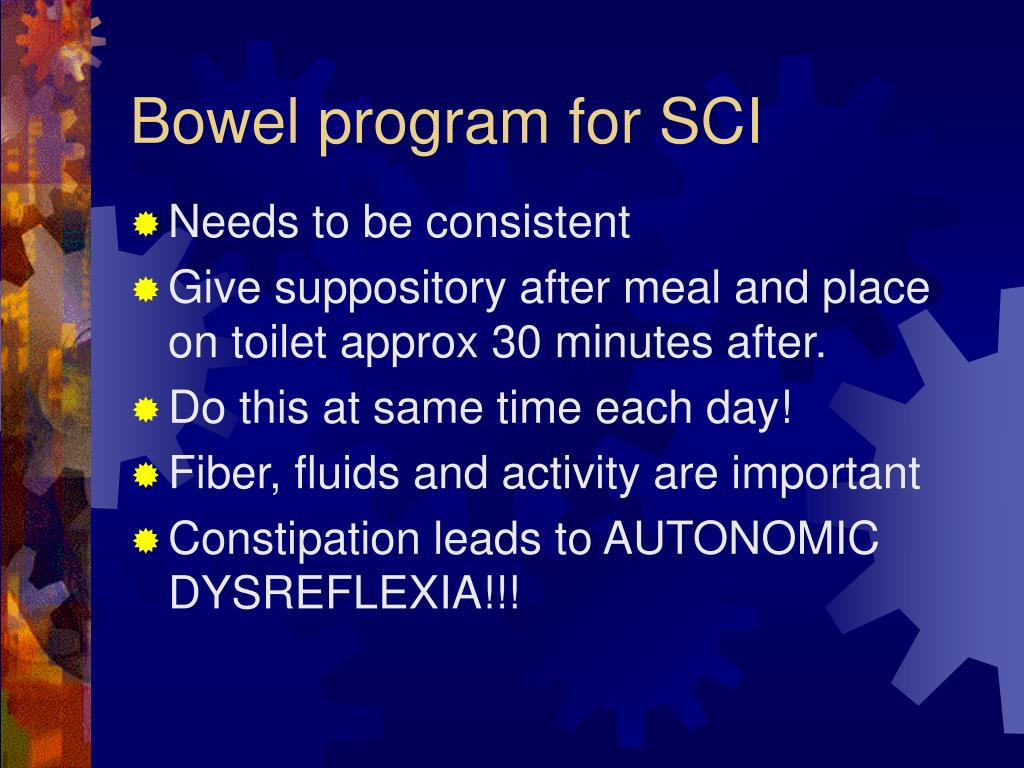 Bowel program for SCI

Needs to be consistent
Give suppository after meal and place on toilet approx 30 minutes after.
Do this at same time each day!
Fiber, fluids and activity are important
Constipation leads to AUTONOMIC DYSREFLEXIA!!!